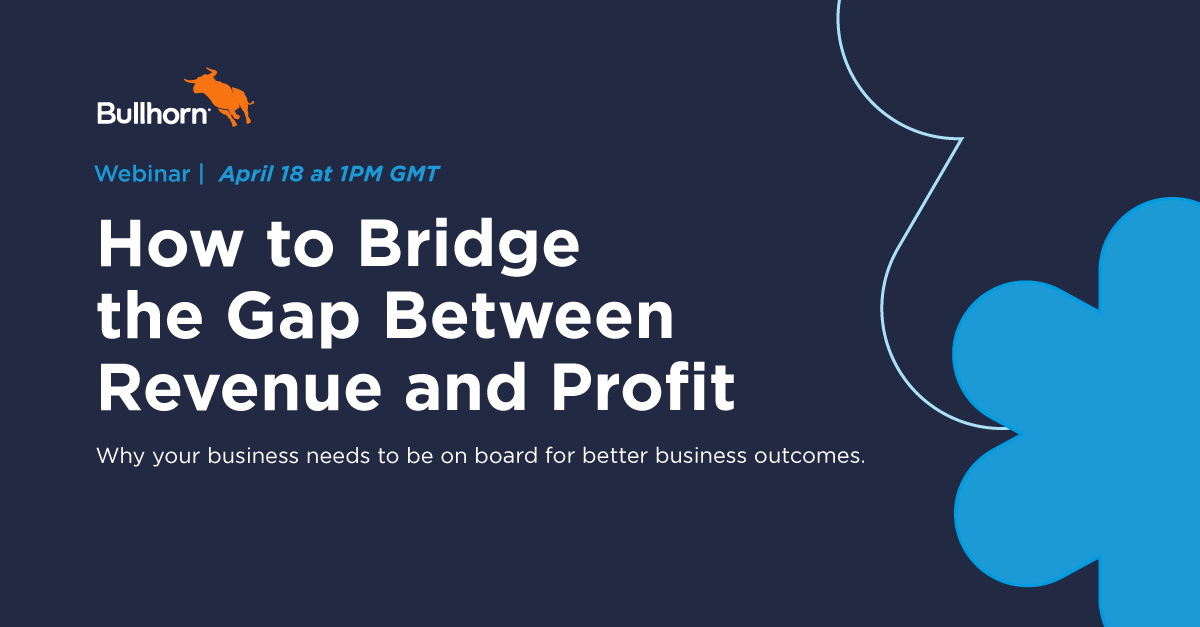 Bullhorn

Webinar | April 18 at 1PM GMT

How to Bridge the Gap Between Revenue and Profit

Why your business needs to be on board for better business outcomes.